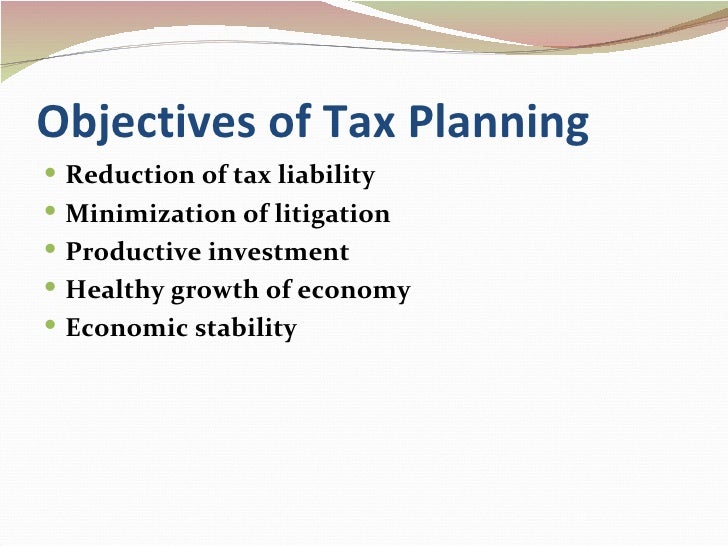 Objectives of Tax Planning

- Reduction of tax liability
- Minimization of litigation
- Productive investment
- Healthy growth of economy
- Economic stability